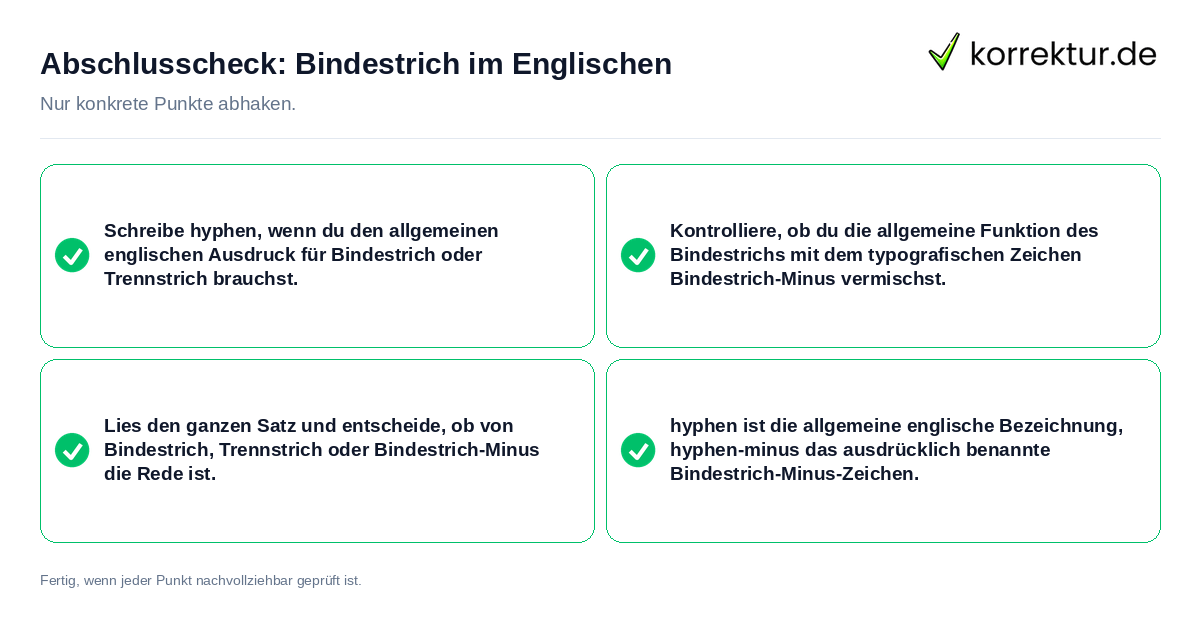 Abschlusscheck: Bindestrich im Englischen

korrektur.de

Nur konkrete Punkte abhaken.

Schreibe hyphen, wenn du den allgemeinen englischen Ausdruck für Bindestrich oder Trennstrich brauchst.

Kontrolliere, ob du die allgemeine Funktion des Bindestrichs mit dem typografischen Zeichen Bindestrich-Minus vermischst.

Lies den ganzen Satz und entscheide, ob von Bindestrich, Trennstrich oder Bindestrich-Minus die Rede ist.

hyphen ist die allgemeine englische Bezeichnung, hyphen-minus das ausdrücklich benannte Bindestrich-Minus-Zeichen.

Fertig, wenn jeder Punkt nachvollziehbar geprüft ist.